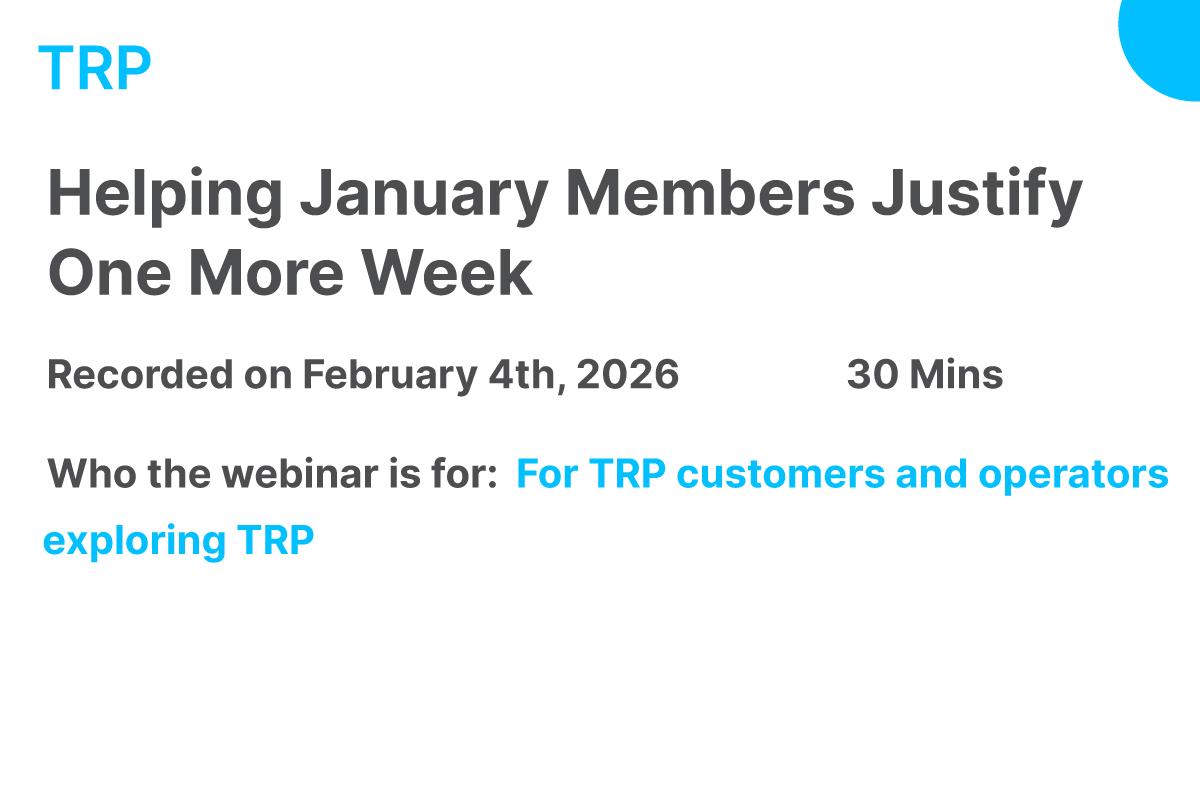 TRP

Helping January Members Justify One More Week

Recorded on February 4th, 2026 30 Mins

Who the webinar is for: For TRP customers and operators exploring TRP